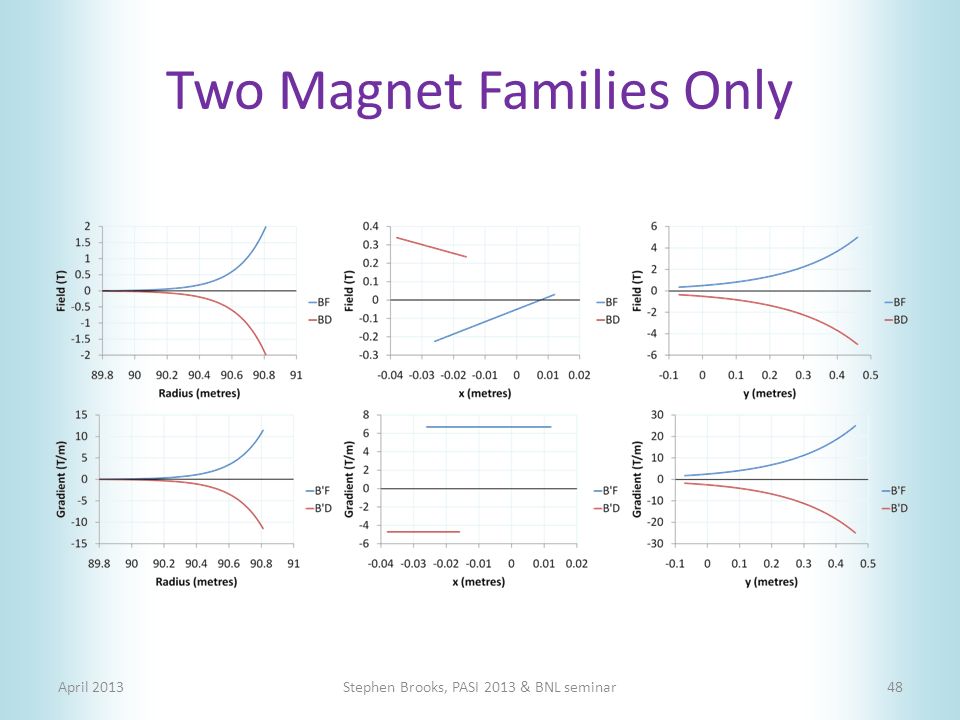 Two Magnet Families Only

2
1.5
1
0.5
0
-0.5
-1
-1.5
-2
Field (T)
89.8 90 90.2 90.4 90.6 90.8 91
Radius (metres)
BF
BD

0.4
0.3
0.2
0.1
0
-0.1
-0.2
-0.3
Field (T)
-0.04 -0.03 -0.02 -0.01 0 0.01 0.02
x (metres)
BF
BD

6
4
2
0
-2
-4
-6
Field (T)
-0.1 0 0.1 0.2 0.3 0.4 0.5
y (metres)
BF
BD

15
10
5
0
-5
-10
-15
Gradient (T/m)
89.8 90 90.2 90.4 90.6 90.8 91
Radius (metres)
B'F
B'D

8
6
4
2
0
-2
-4
-6
Gradient (T/m)
-0.04 -0.03 -0.02 -0.01 0 0.01 0.02
x (metres)
B'F
B'D

30
20
10
0
-10
-20
-30
Gradient (T/m)
-0.1 0 0.1 0.2 0.3 0.4 0.5
y (metres)
B'F
B'D

April 2013
Stephen Brooks, PASI 2013 & BNL seminar
48